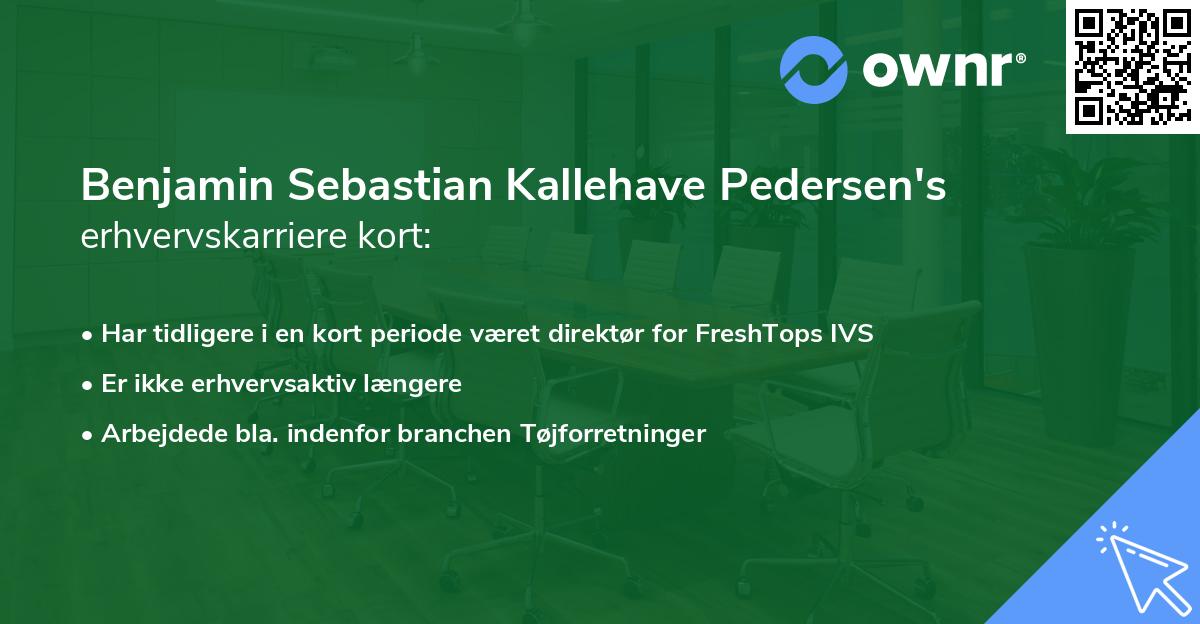 ownr®

Benjamin Sebastian Kallehave Pedersen's erhvervskarriere kort:

• Har tidligere i en kort periode været direktør for FreshTops IVS

• Er ikke erhvervsaktiv længere

• Arbejdede bla. indenfor branchen Tøjforretninger